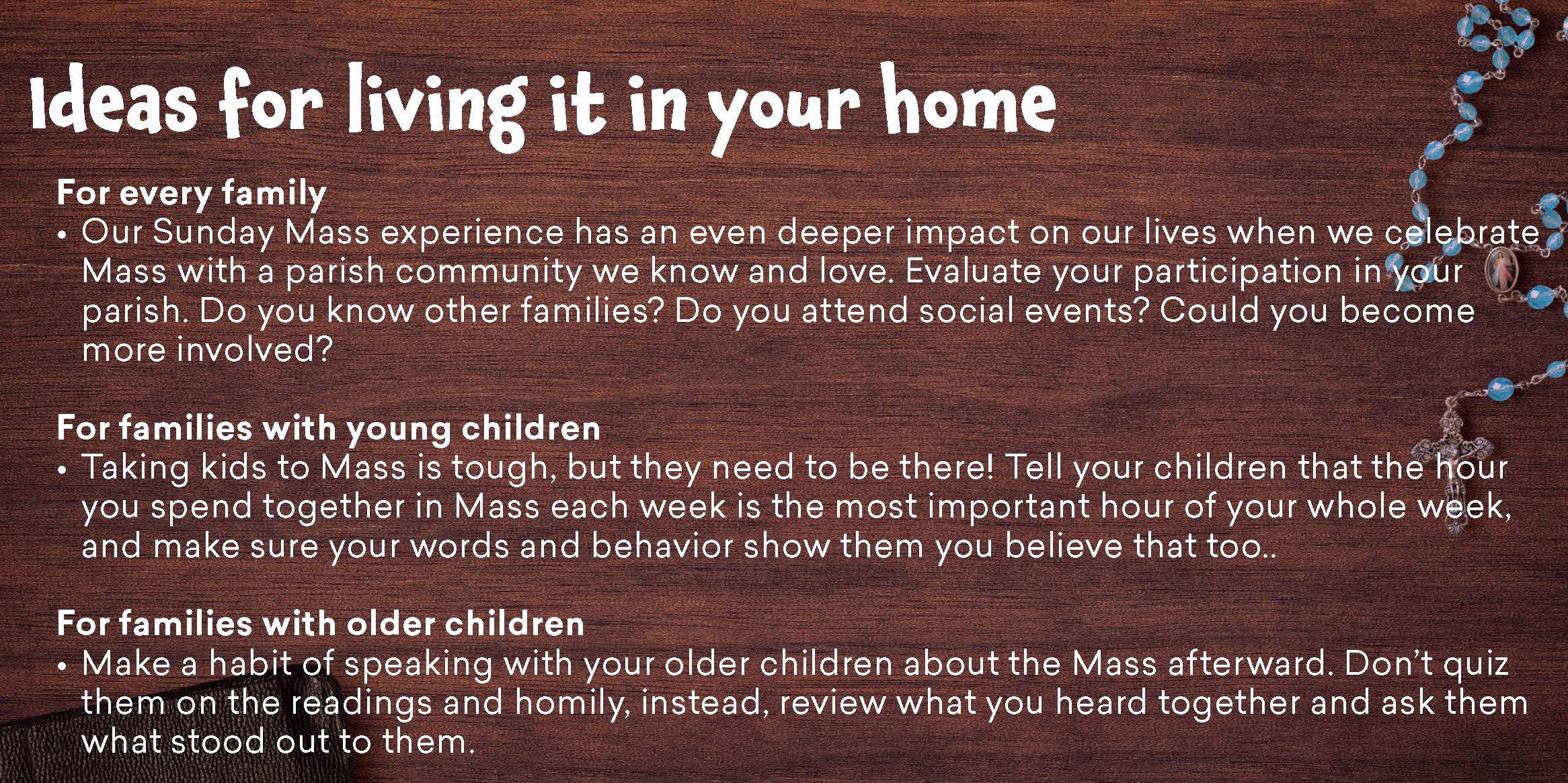 Ideas for living it in your home

For every family
• Our Sunday Mass experience has an even deeper impact on our lives when we celebrate Mass with a parish community we know and love. Evaluate your participation in your parish. Do you know other families? Do you attend social events? Could you become more involved?

For families with young children
• Taking kids to Mass is tough, but they need to be there! Tell your children that the hour you spend together in Mass each week is the most important hour of your whole week, and make sure your words and behavior show them you believe that too..

For families with older children
• Make a habit of speaking with your older children about the Mass afterward. Don't quiz them on the readings and homily, instead, review what you heard together and ask them what stood out to them.